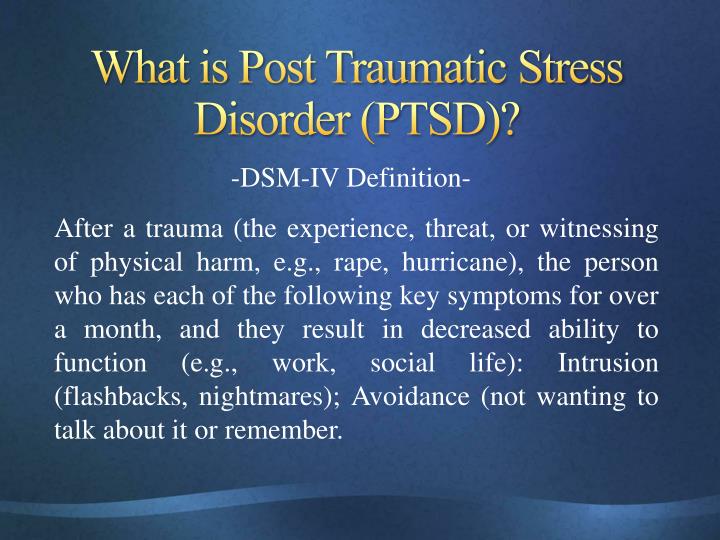 What is Post Traumatic Stress Disorder (PTSD)?

-DSM-IV Definition-

After a trauma (the experience, threat, or witnessing of physical harm, e.g., rape, hurricane), the person who has each of the following key symptoms for over a month, and they result in decreased ability to function (e.g., work, social life): Intrusion (flashbacks, nightmares); Avoidance (not wanting to talk about it or remember.